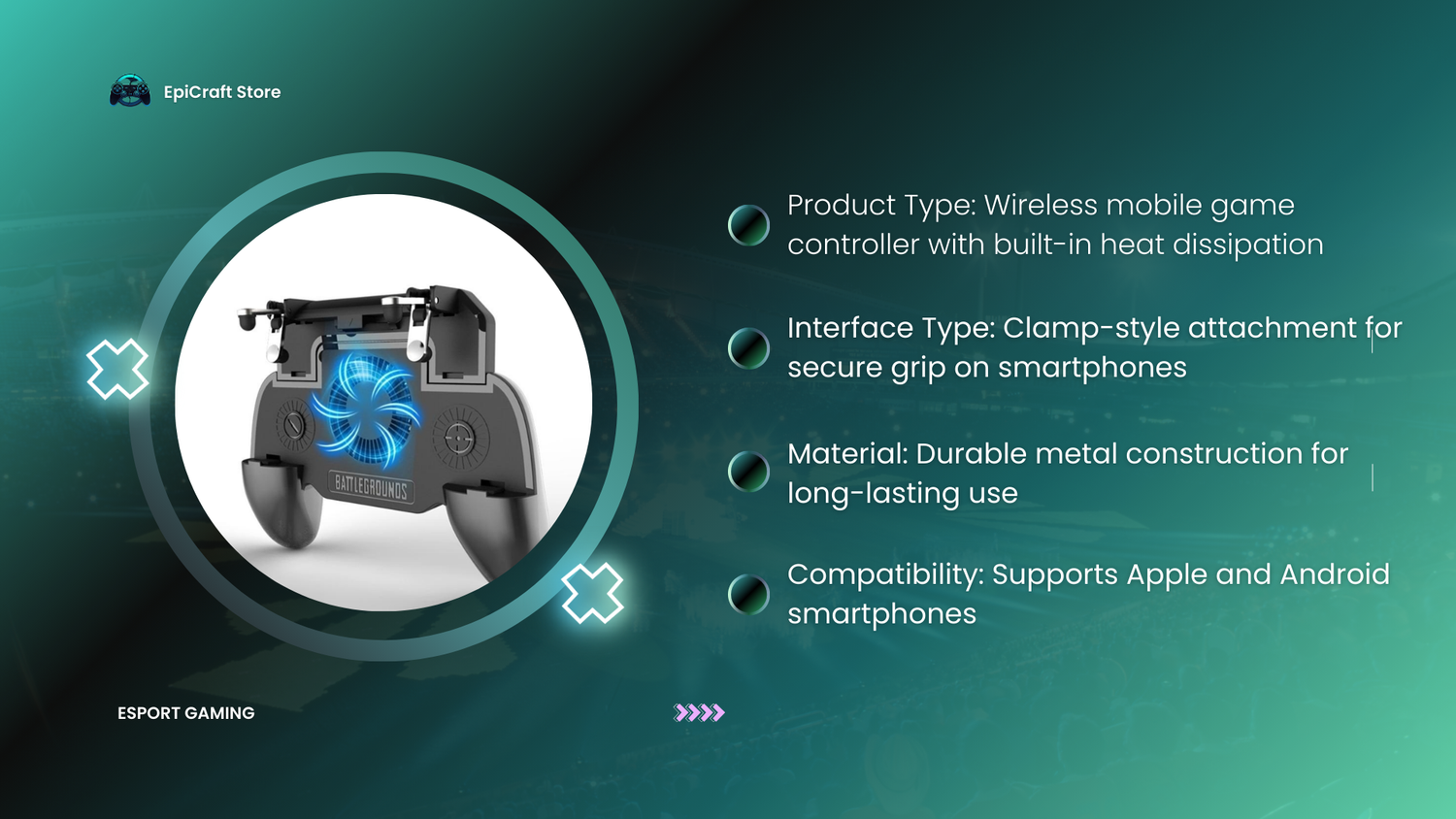 EpiCraft Store

BATTLEGROUNDS

Product Type: Wireless mobile game controller with built-in heat dissipation

Interface Type: Clamp-style attachment for secure grip on smartphones

Material: Durable metal construction for long-lasting use

Compatibility: Supports Apple and Android smartphones

ESPORT GAMING